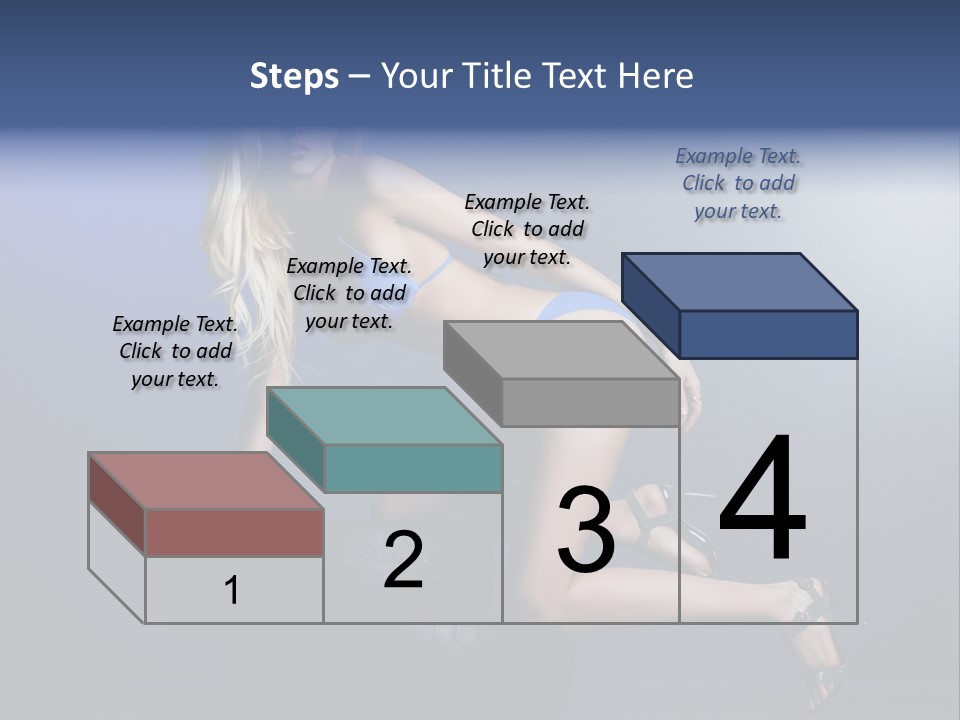 Steps – Your Title Text Here

Example Text. Click to add your text.

Example Text. Click to add your text.

Example Text. Click to add your text.

Example Text. Click to add your text.

1

2

3

4